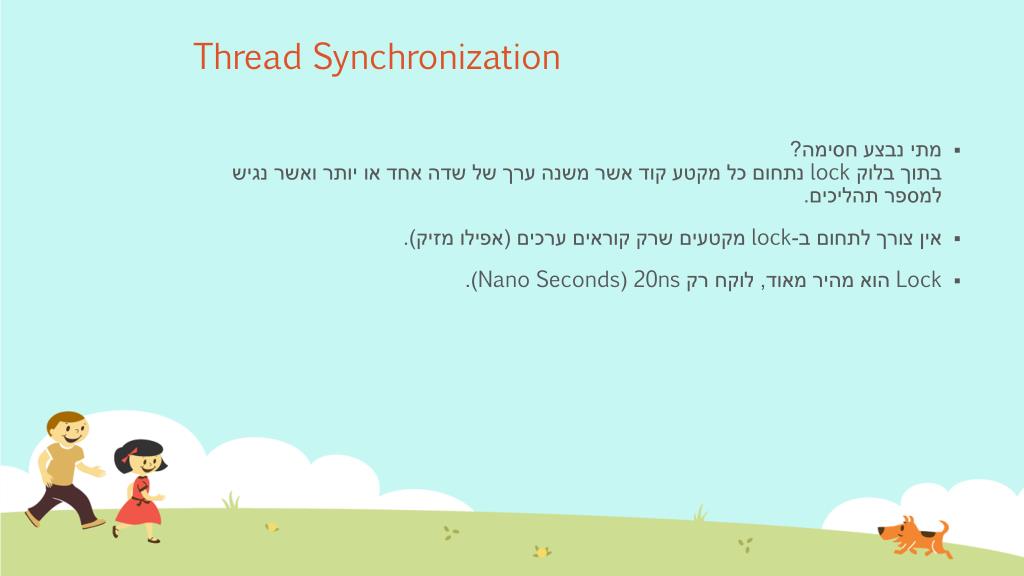 Thread Synchronization

▪ מתי נבצע חסימה?
בתוך בלוק lock נתחום כל מקטע קוד אשר משנה ערך של שדה אחד או יותר ואשר נגיש למספר תהליכים.

▪ אין צורך לתחום ב-lock מקטעים שרק קוראים ערכים (אפילו מזיק).

▪ Lock הוא מהיר מאוד, לוקח רק 20ns (Nano Seconds).